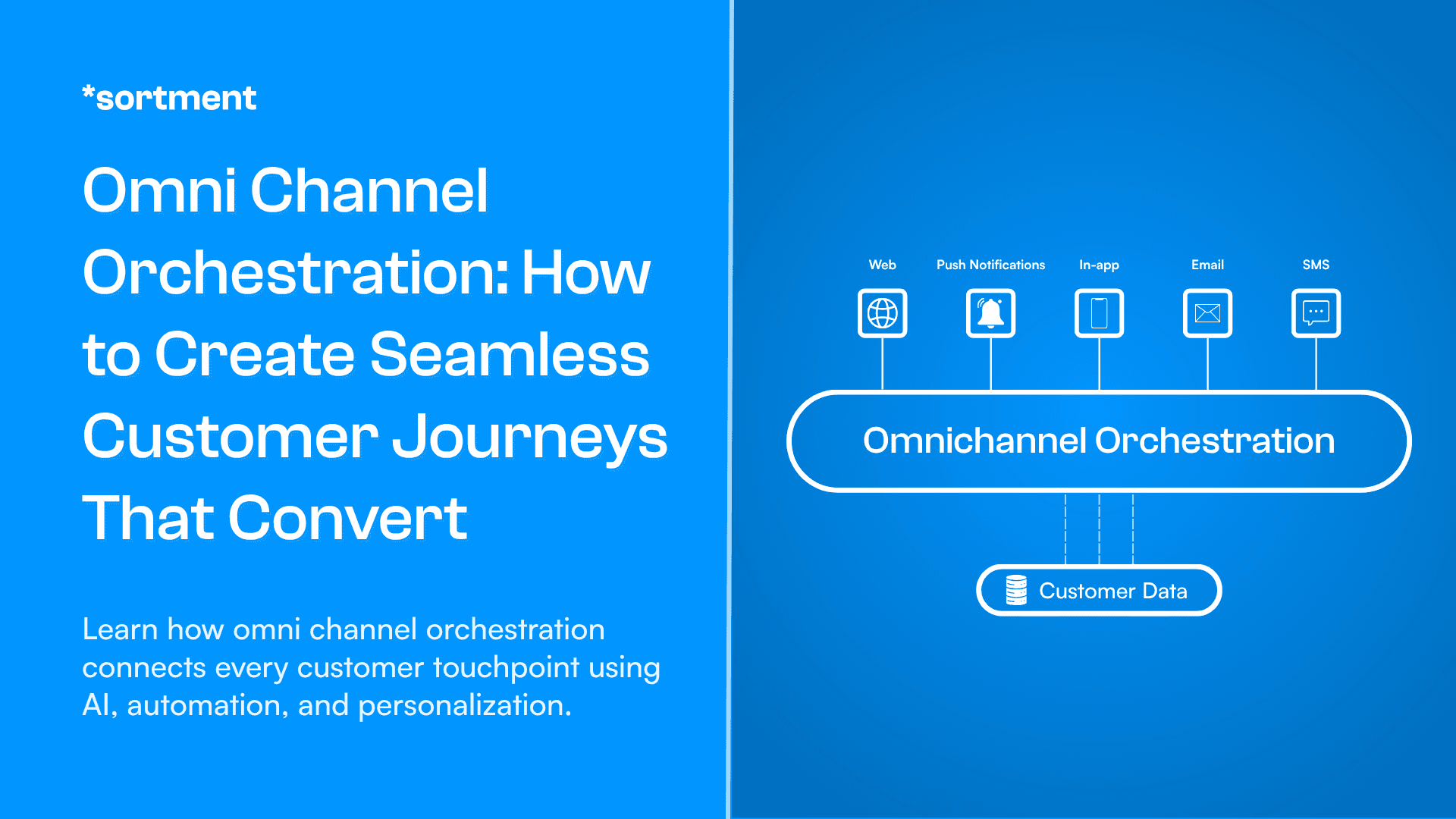 *sortment

Omni Channel Orchestration: How to Create Seamless Customer Journeys That Convert

Learn how omni channel orchestration connects every customer touchpoint using AI, automation, and personalization.

Web

Push Notifications

In-app

Email

SMS

Omnichannel Orchestration

Customer Data